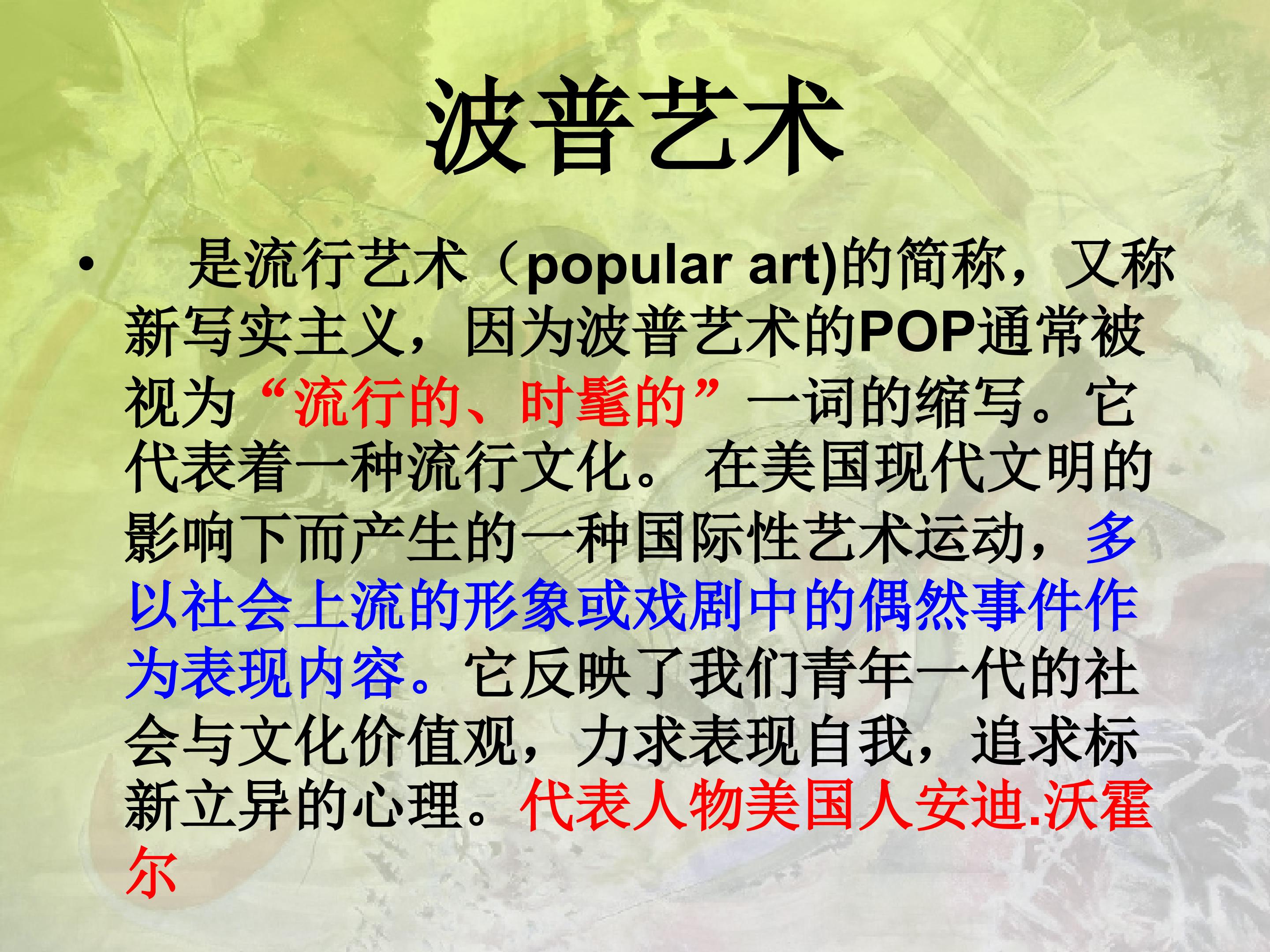 波普艺术

• 是流行艺术（popular art)的简称，又称新写实主义，因为波普艺术的POP通常被视为“流行的、时髦的”一词的缩写。它代表着一种流行文化。 在美国现代文明的影响下而产生的一种国际性艺术运动，多以社会上流的形象或戏剧中的偶然事件作为表现内容。它反映了我们青年一代的社会与文化价值观，力求表现自我，追求标新立异的心理。代表人物美国人安迪.沃霍尔